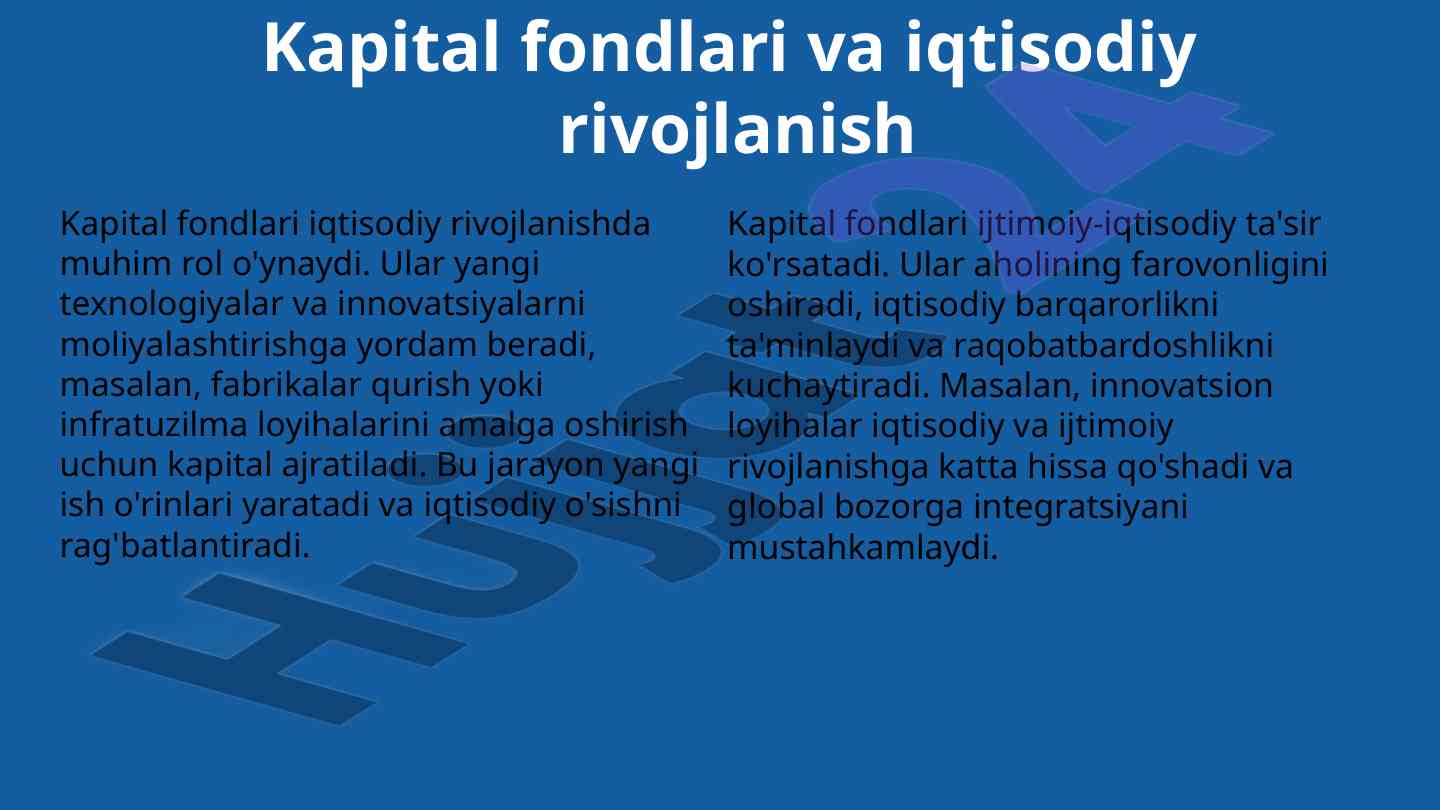 Kapital fondlari va iqtisodiy rivojlanish

Kapital fondlari iqtisodiy rivojlanishda muhim rol o'ynaydi. Ular yangi texnologiyalar va innovatsiyalarni moliyalashtirishga yordam beradi, masalan, fabrikalar qurish yoki infratuzilma loyihalarini amalga oshirish uchun kapital ajratiladi. Bu jarayon yangi ish o'rinlari yaratadi va iqtisodiy o'sishni rag'batlantiradi.

Kapital fondlari ijtimoiy-iqtisodiy ta'sir ko'rsatadi. Ular aholining farovonligini oshiradi, iqtisodiy barqarorlikni ta'minlaydi va raqobatbardoshlikni kuchaytiradi. Masalan, innovatsion loyihalar iqtisodiy va ijtimoiy rivojlanishga katta hissa qo'shadi va global bozorga integratsiyani mustahkamlaydi.

Hujjat24